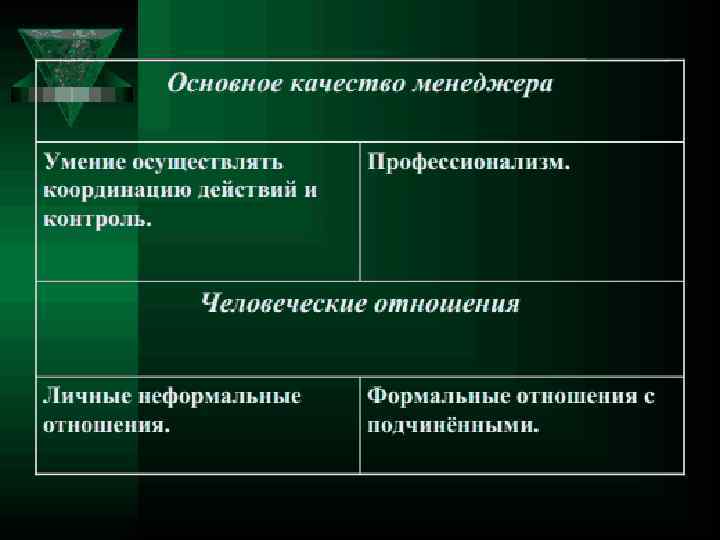 | Основное качество менеджера | |
|---|---|
| Умение осуществлять координацию действий и контроль. | Профессионализм. |
| Человеческие отношения | |
| Личные неформальные отношения. | Формальные отношения с подчинёнными. |